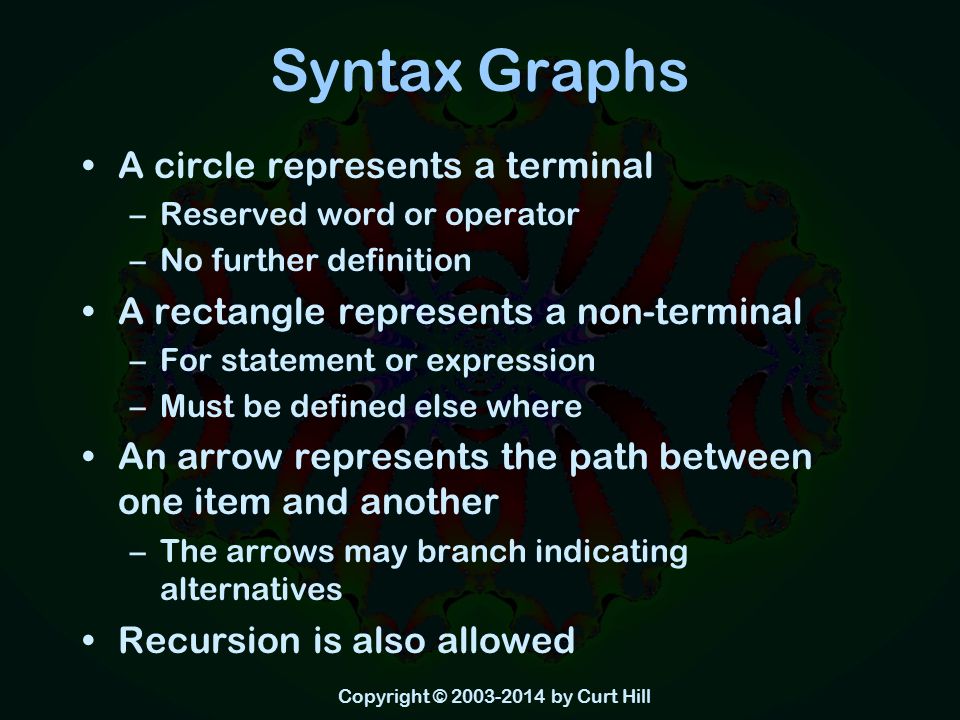 Syntax Graphs

• A circle represents a terminal
– Reserved word or operator
– No further definition
• A rectangle represents a non-terminal
– For statement or expression
– Must be defined else where
• An arrow represents the path between one item and another
– The arrows may branch indicating alternatives
• Recursion is also allowed

Copyright © 2003-2014 by Curt Hill